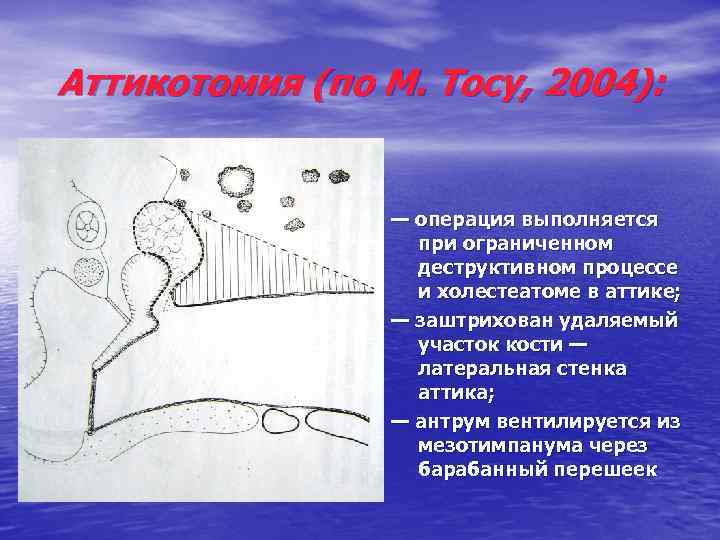 Аттикотомия (по М. Тосу, 2004):

— операция выполняется при ограниченном деструктивном процессе и холестеатоме в аттике;

— заштрихован удаляемый участок кости — латеральная стенка аттика;

— антрум вентилируется из мезотимпанума через барабанный перешеек